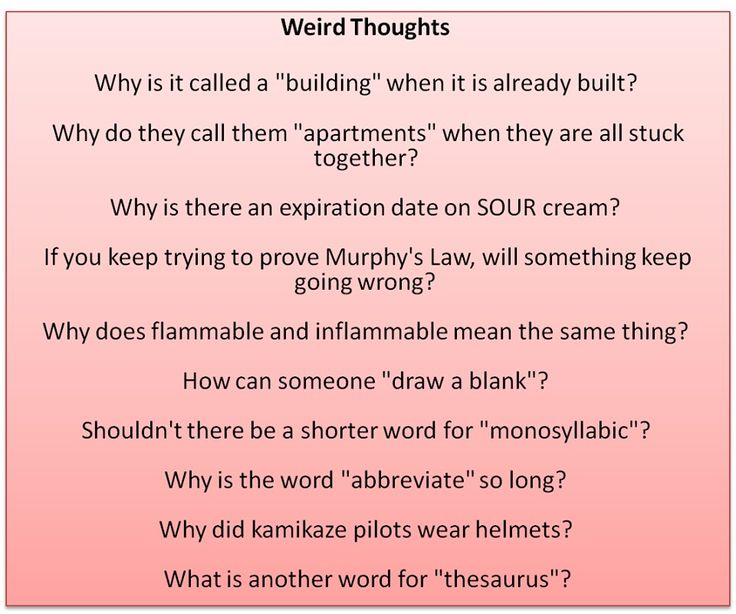 Weird Thoughts

Why is it called a "building" when it is already built?

Why do they call them "apartments" when they are all stuck together?

Why is there an expiration date on SOUR cream?

If you keep trying to prove Murphy's Law, will something keep going wrong?

Why does flammable and inflammable mean the same thing?

How can someone "draw a blank"?

Shouldn't there be a shorter word for "monosyllabic"?

Why is the word "abbreviate" so long?

Why did kamikaze pilots wear helmets?

What is another word for "thesaurus"?